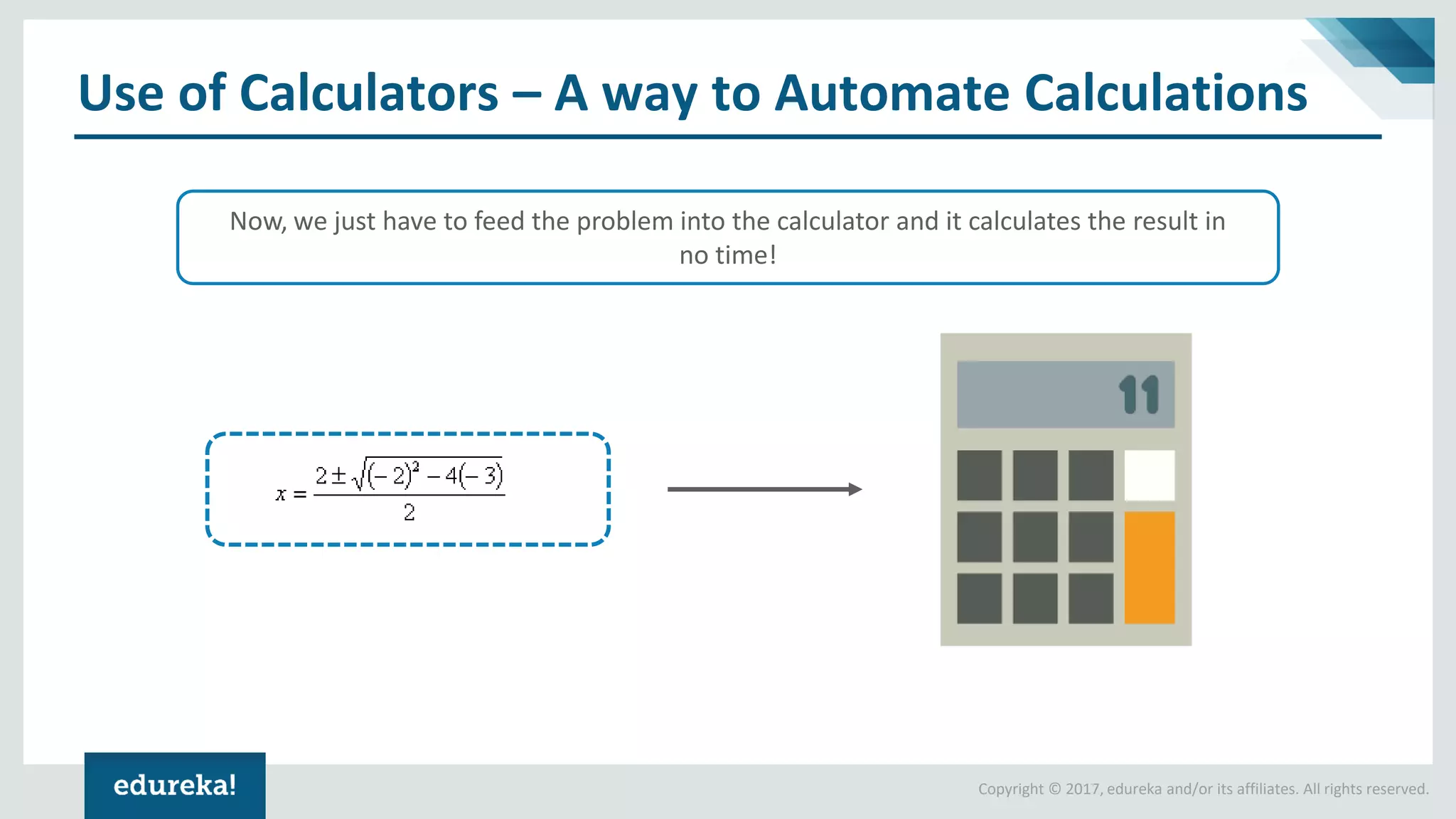 Use of Calculators – A way to Automate Calculations

Now, we just have to feed the problem into the calculator and it calculates the result in no time!

$x = \frac{2 \pm \sqrt{(-2)^2 - 4(-3)}}{2}$

11

edureka!

Copyright © 2017, edureka and/or its affiliates. All rights reserved.